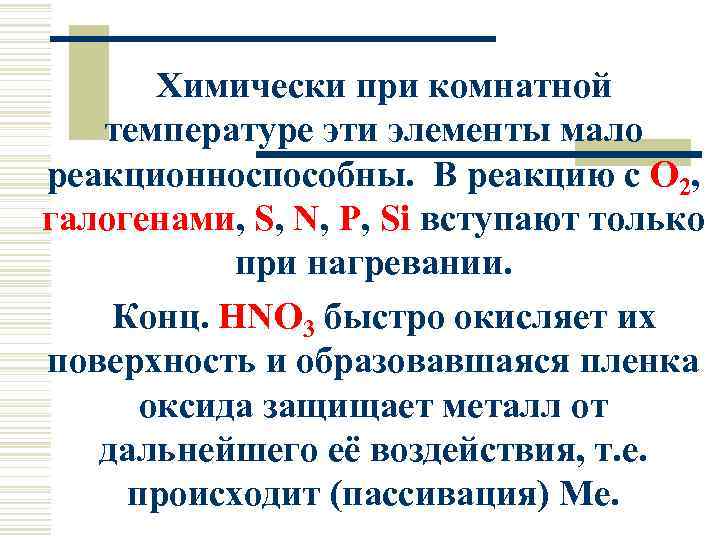 Химически при комнатной температуре эти элементы мало реакционноспособны. В реакцию с $O_2$, галогенами, S, N, P, Si вступают только при нагревании.

Конц. $HNO_3$ быстро окисляет их поверхность и образовавшаяся пленка оксида защищает металл от дальнейшего её воздействия, т.е. происходит (пассивация) Ме.